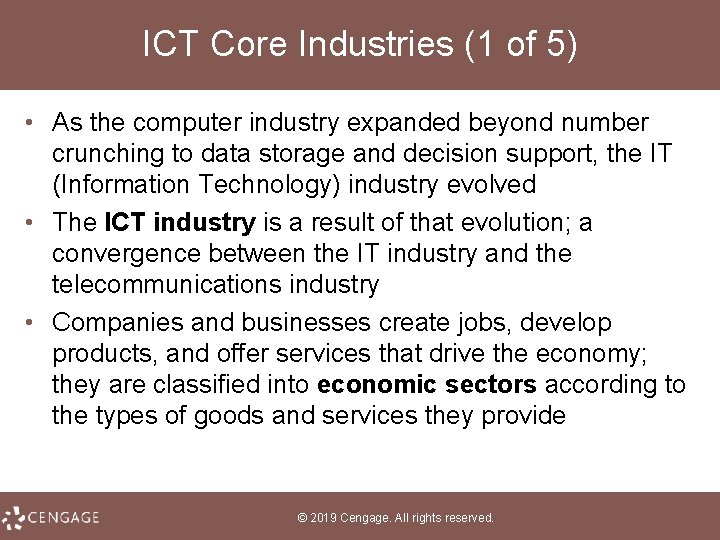 ICT Core Industries (1 of 5)

• As the computer industry expanded beyond number crunching to data storage and decision support, the IT (Information Technology) industry evolved

• The ICT industry is a result of that evolution; a convergence between the IT industry and the telecommunications industry

• Companies and businesses create jobs, develop products, and offer services that drive the economy; they are classified into economic sectors according to the types of goods and services they provide

CENGAGE

© 2019 Cengage. All rights reserved.